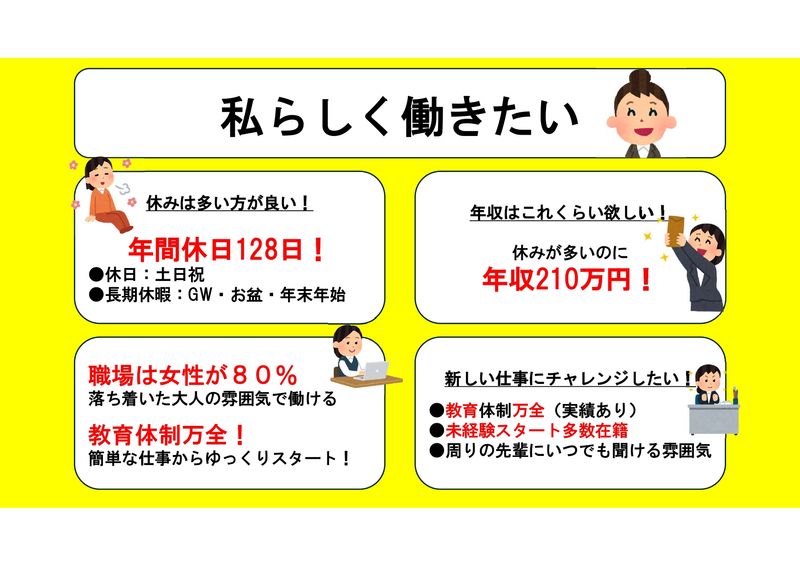 私らしく働きたい

休みは多い方が良い！

年間休日128日！

●休日：土日祝
●長期休暇：GW・お盆・年末年始

年収はこれくらい欲しい！

休みが多いのに
年収210万円！

職場は女性が８０％
落ち着いた大人の雰囲気で働ける

教育体制万全！
簡単な仕事からゆっくりスタート！

新しい仕事にチャレンジしたい！

●教育体制万全（実績あり）
●未経験スタート多数在籍
●周りの先輩にいつでも聞ける雰囲気